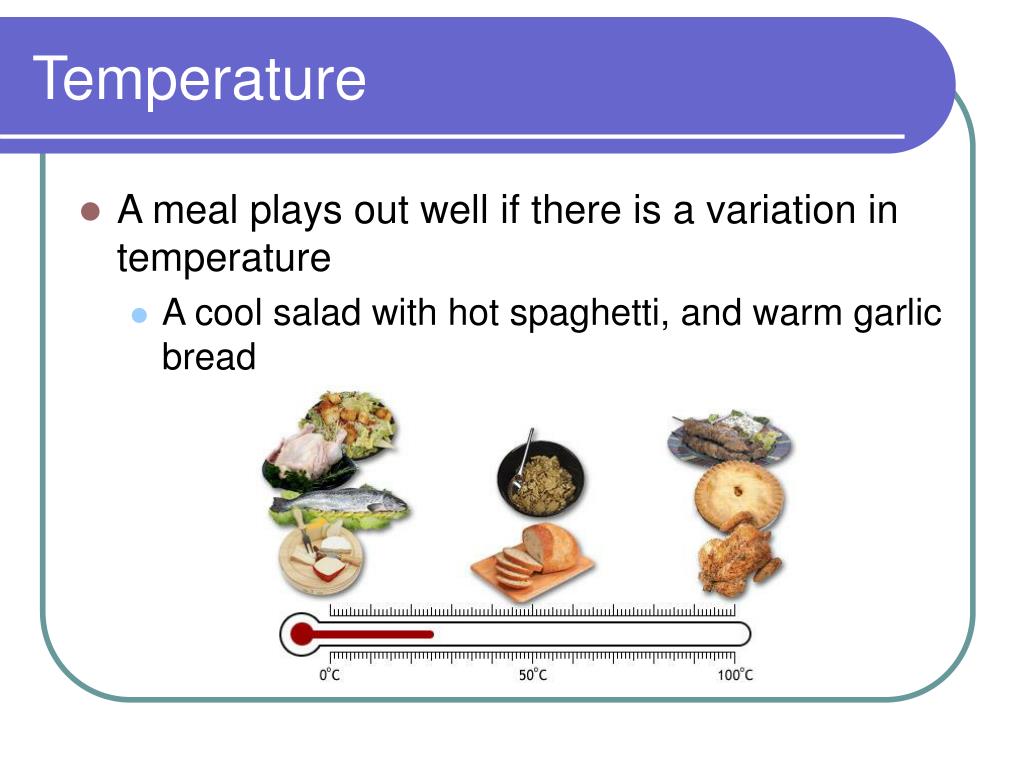 Temperature

A meal plays out well if there is a variation in temperature

A cool salad with hot spaghetti, and warm garlic bread

0°C
50°C
100°C